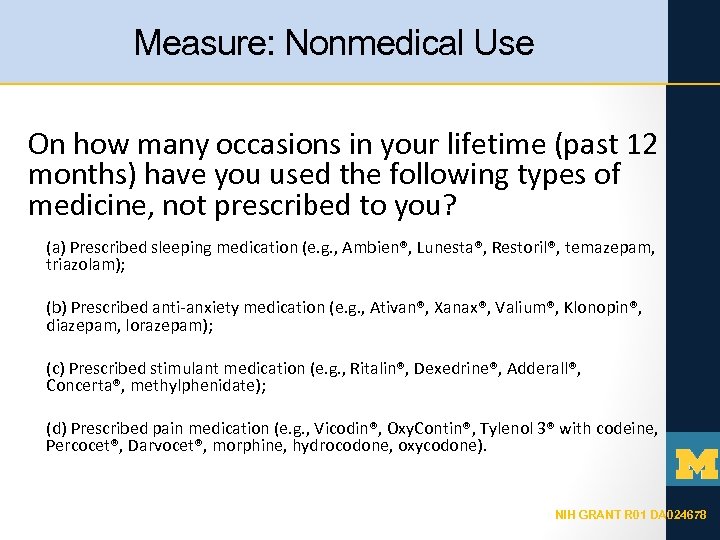 Measure: Nonmedical Use

On how many occasions in your lifetime (past 12 months) have you used the following types of medicine, not prescribed to you?

(a) Prescribed sleeping medication (e.g., Ambien®, Lunesta®, Restoril®, temazepam, triazolam);

(b) Prescribed anti-anxiety medication (e.g., Ativan®, Xanax®, Valium®, Klonopin®, diazepam, lorazepam);

(c) Prescribed stimulant medication (e.g., Ritalin®, Dexedrine®, Adderall®, Concerta®, methylphenidate);

(d) Prescribed pain medication (e.g., Vicodin®, OxyContin®, Tylenol 3® with codeine, Percocet®, Darvocet®, morphine, hydrocodone, oxycodone).

M

NIH GRANT R01 DA024678